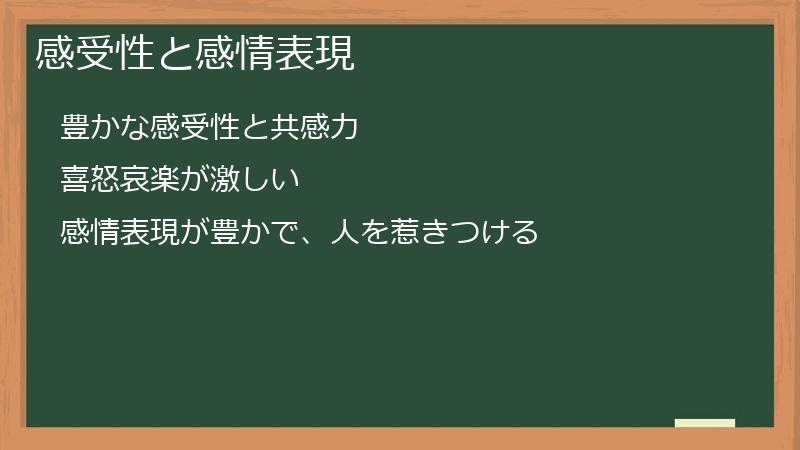 感受性と感情表現

豊かな感受性と共感力

喜怒哀楽が激しい

感情表現が豊かで、人を惹きつける